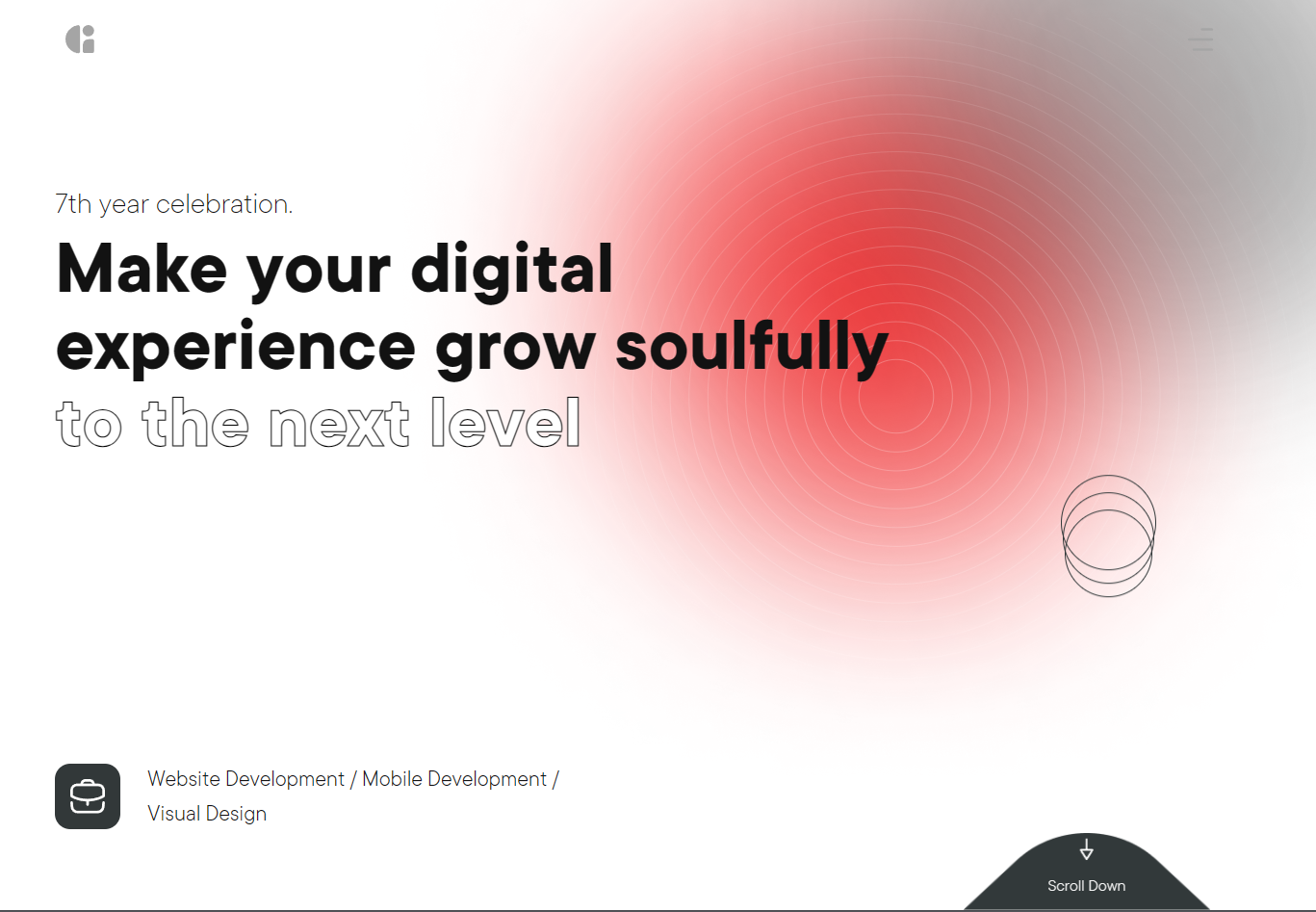 7th year celebration.

Make your digital experience grow soulfully to the next level

Website Development / Mobile Development / Visual Design

Scroll Down